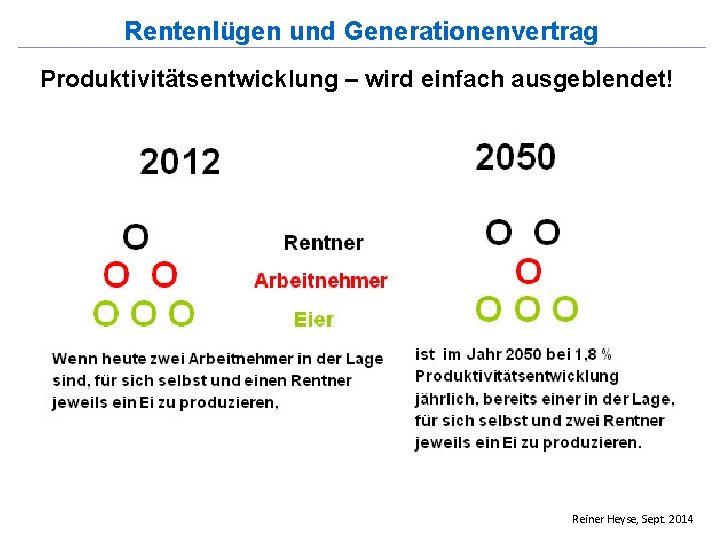 Rentenlügen und Generationenvertrag

Produktivitätsentwicklung – wird einfach ausgeblendet!

2012

O
O O
O O O

Rentner
Arbeitnehmer
Eier

2050

O O
O
O O O

Wenn heute zwei Arbeitnehmer in der Lage sind, für sich selbst und einen Rentner jeweils ein Ei zu produzieren,

ist im Jahr 2050 bei 1,8 % Produktivitätsentwicklung jährlich, bereits einer in der Lage, für sich selbst und zwei Rentner jeweils ein Ei zu produzieren.

Reiner Heyse, Sept. 2014